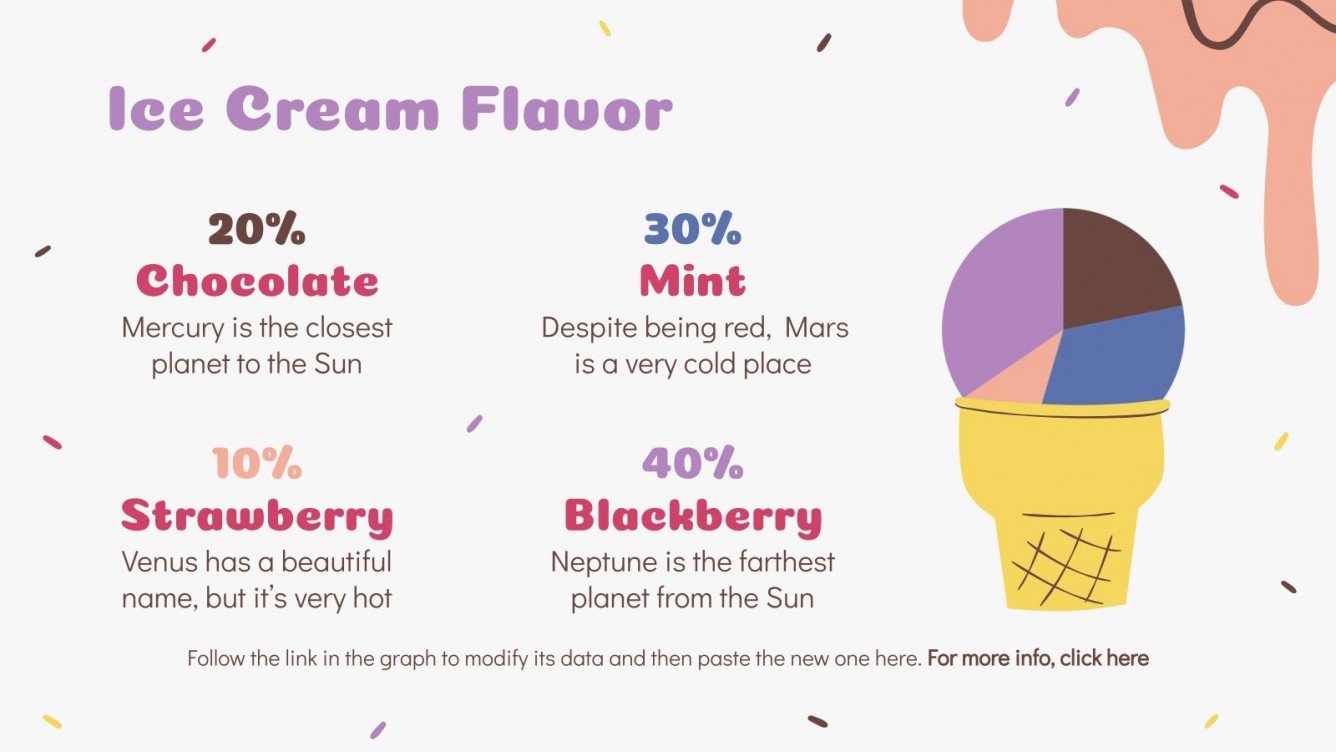 Ice Cream Flavor

20%
Chocolate
Mercury is the closest planet to the Sun

30%
Mint
Despite being red, Mars is a very cold place

10%
Strawberry
Venus has a beautiful name, but it's very hot

40%
Blackberry
Neptune is the farthest planet from the Sun

Follow the link in the graph to modify its data and then paste the new one here. For more info, click here